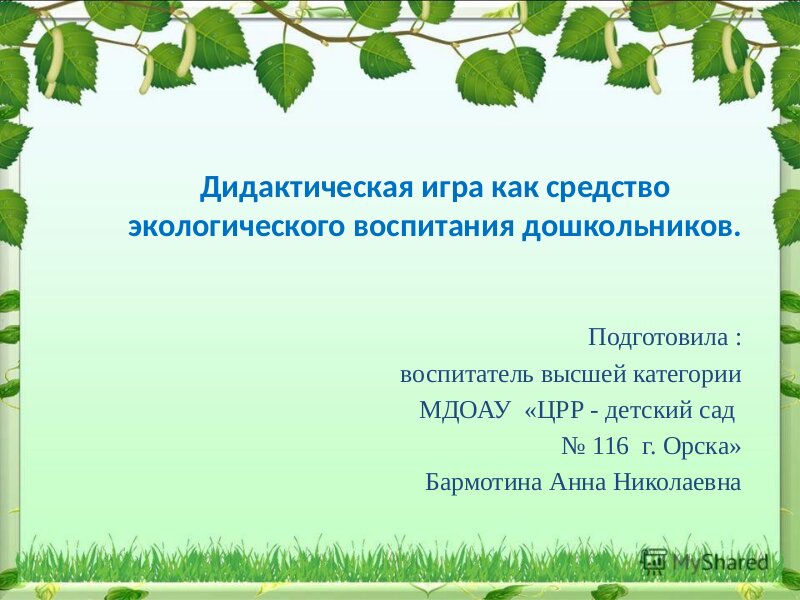 Дидактическая игра как средство экологического воспитания дошкольников.

Подготовила :
воспитатель высшей категории
МДОАУ «ЦРР - детский сад
№ 116 г. Орска»
Бармотина Анна Николаевна

MyShared